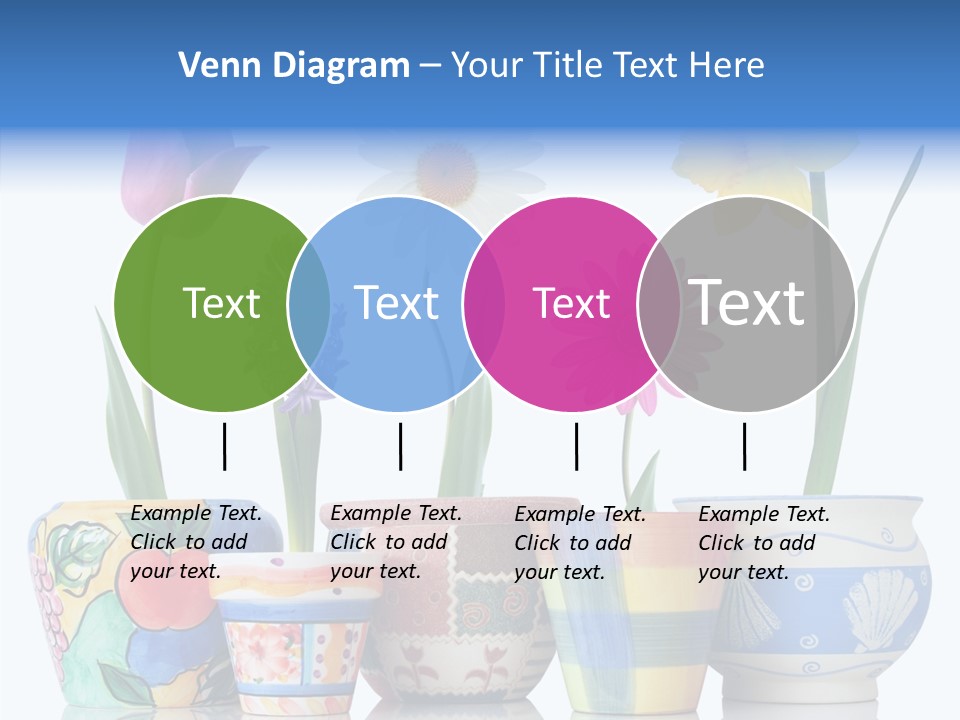 Venn Diagram – Your Title Text Here

Text

Text

Text

Text

Example Text. Click to add your text.

Example Text. Click to add your text.

Example Text. Click to add your text.

Example Text. Click to add your text.